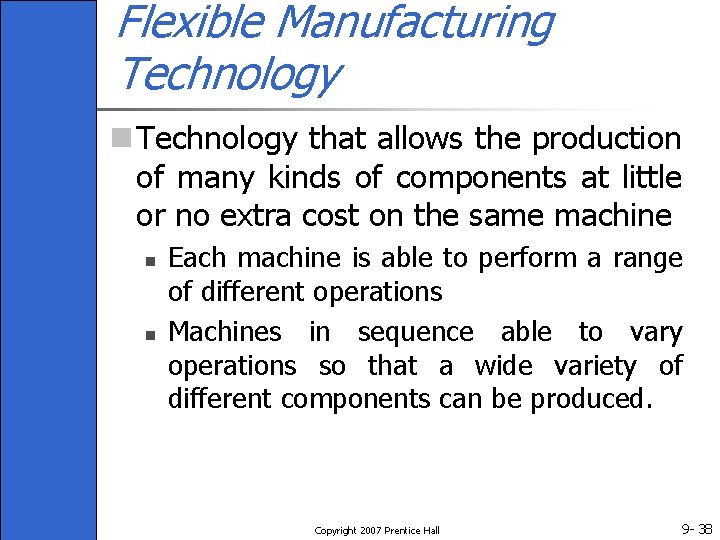 Flexible Manufacturing Technology

Technology that allows the production of many kinds of components at little or no extra cost on the same machine

Each machine is able to perform a range of different operations

Machines in sequence able to vary operations so that a wide variety of different components can be produced.

Copyright 2007 Prentice Hall

9- 38